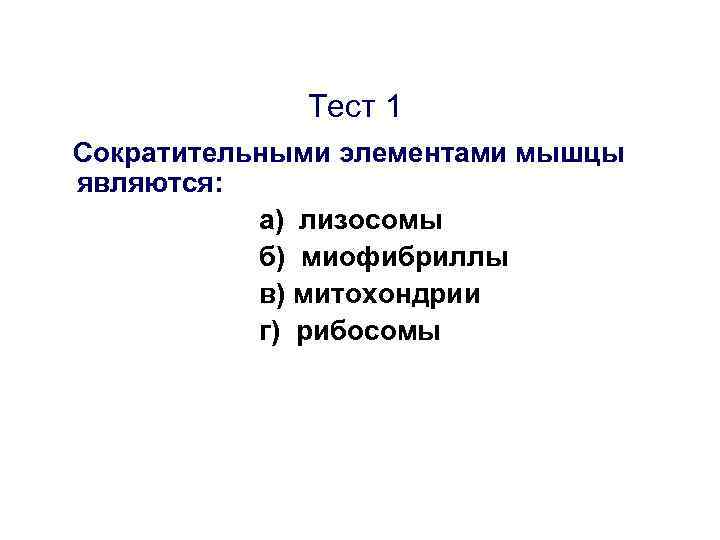 Тест 1

Сократительными элементами мышцы являются:

а) лизосомы
б) миофибриллы
в) митохондрии
г) рибосомы